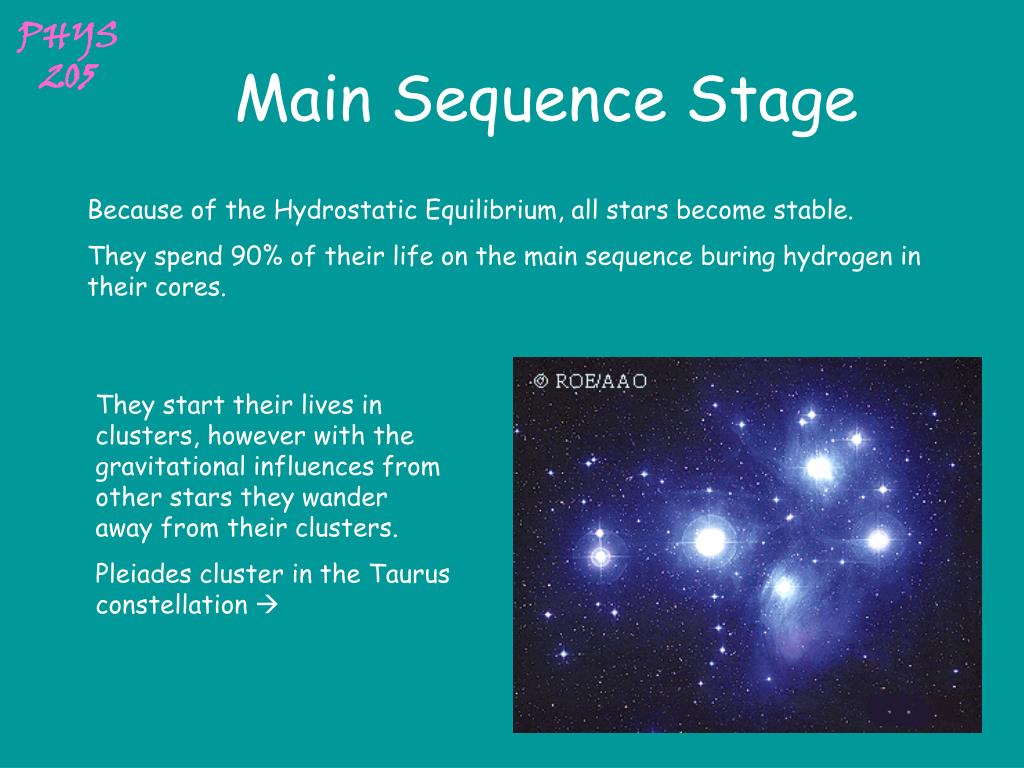 PHYS 205

Main Sequence Stage

Because of the Hydrostatic Equilibrium, all stars become stable.

They spend 90% of their life on the main sequence buring hydrogen in their cores.

They start their lives in clusters, however with the gravitational influences from other stars they wander away from their clusters.

Pleiades cluster in the Taurus constellation →

© ROE/AAO